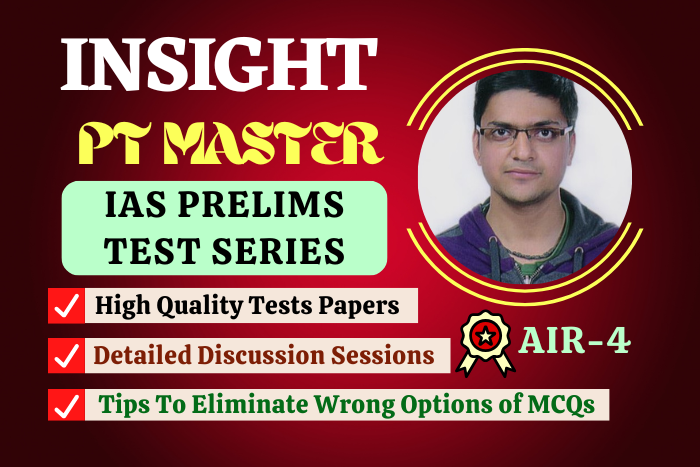 INSIGHT
PT MASTER
IAS PRELIMS
TEST SERIES

High Quality Tests Papers
Detailed Discussion Sessions
Tips To Eliminate Wrong Options of MCQs

AIR-4